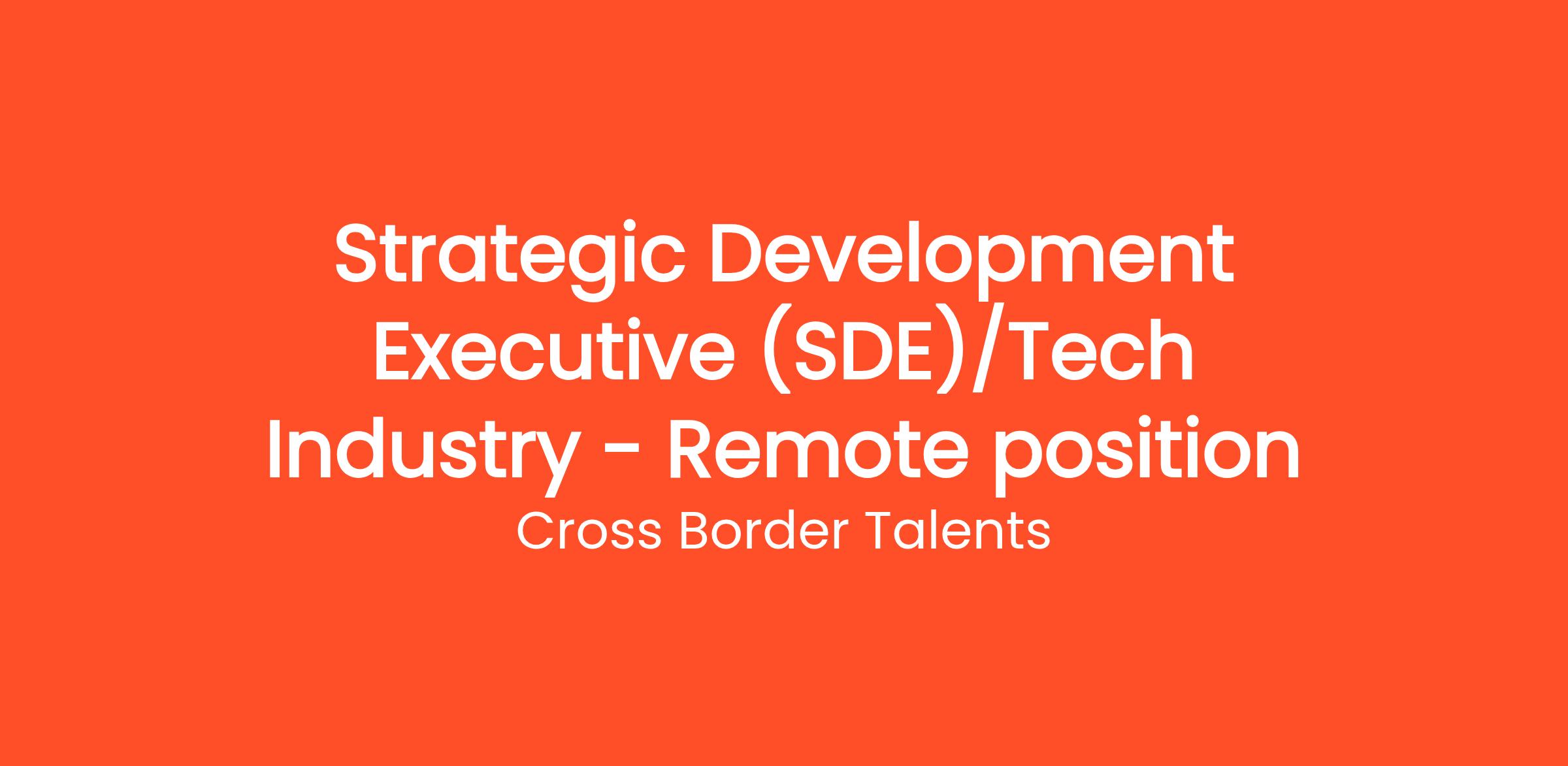 Strategic Development Executive (SDE)/Tech Industry - Remote position

Cross Border Talents